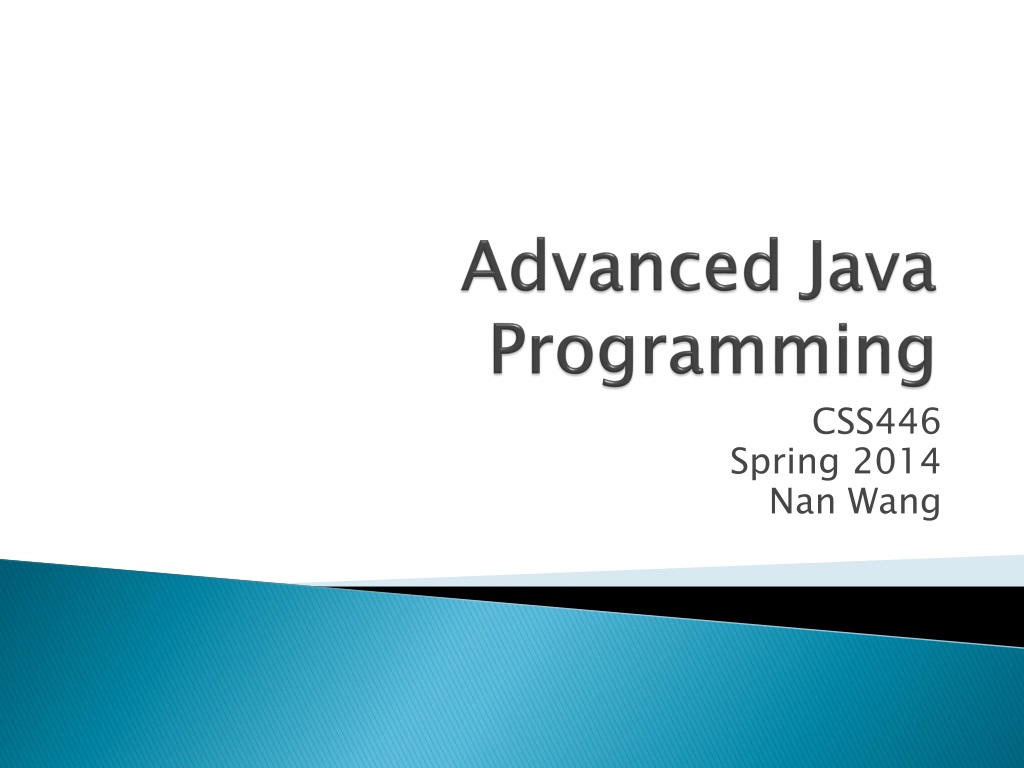 Advanced Java Programming

CSS446
Spring 2014
Nan Wang